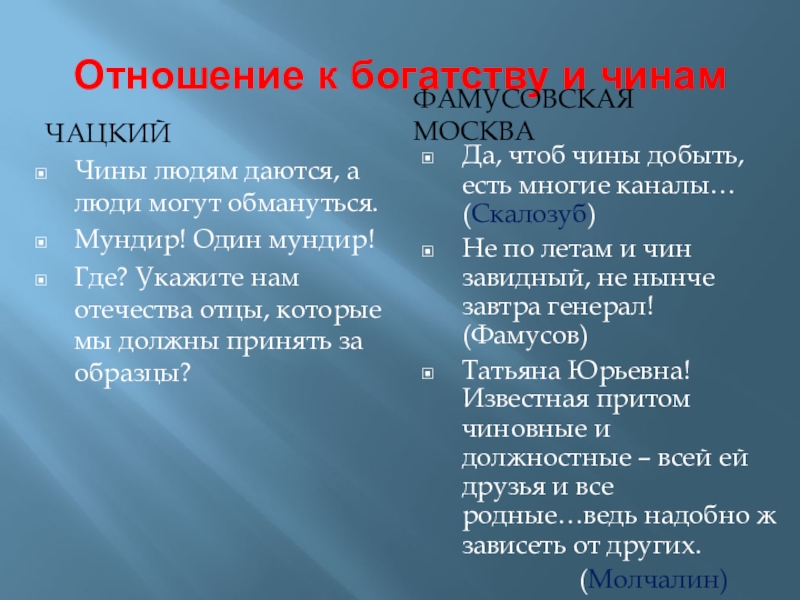 Отношение к богатству и чинам

ЧАЦКИЙ

Чины людям даются, а люди могут обмануться.

Мундир! Один мундир!

Где? Укажите нам отечества отцы, которые мы должны принять за образцы?

ФАМУСОВСКАЯ МОСКВА

Да, чтоб чины добыть, есть многие каналы… (Скалозуб)

Не по летам и чин завидный, не нынче завтра генерал! (Фамусов)

Татьяна Юрьевна! Известная притом чиновные и должностные – всей ей друзья и все родные…ведь надобно ж зависеть от других. (Молчалин)